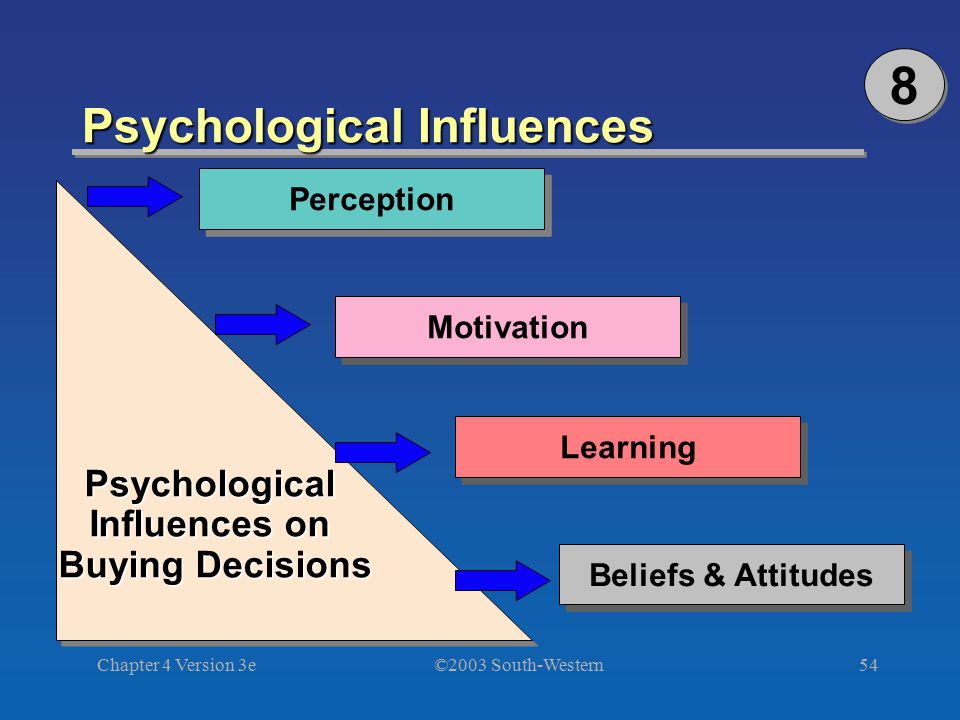 8

Psychological Influences

Perception

Motivation

Learning

Beliefs & Attitudes

Psychological Influences on Buying Decisions

Chapter 4 Version 3e

©2003 South-Western

54